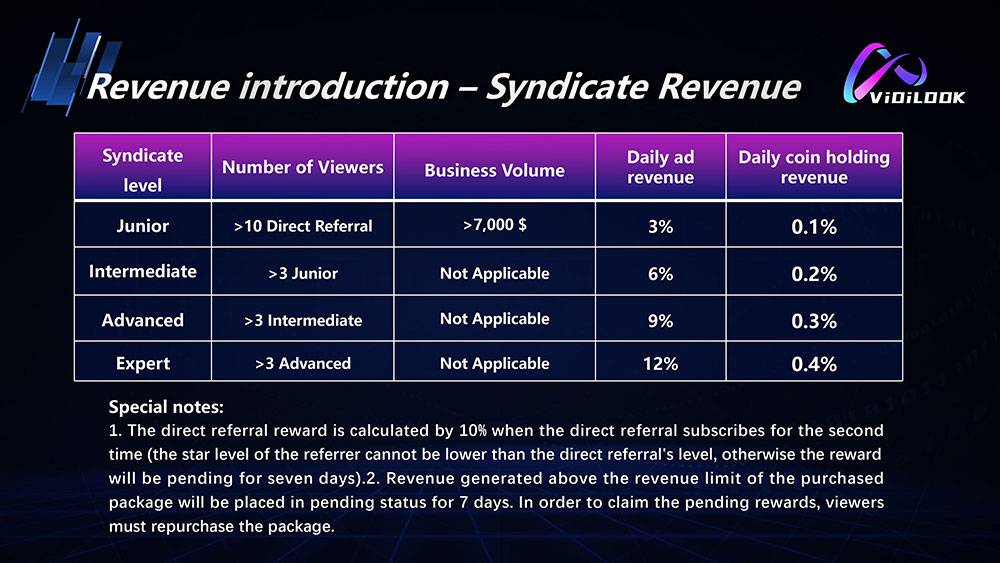 Revenue introduction – Syndicate Revenue

ViDiLOOK

| Syndicate level | Number of Viewers | Business Volume | Daily ad revenue | Daily coin holding revenue |
|---|---|---|---|---|
| Junior | >10 Direct Referral | >7,000 $ | 3% | 0.1% |
| Intermediate | >3 Junior | Not Applicable | 6% | 0.2% |
| Advanced | >3 Intermediate | Not Applicable | 9% | 0.3% |
| Expert | >3 Advanced | Not Applicable | 12% | 0.4% |

Special notes:
1. The direct referral reward is calculated by 10% when the direct referral subscribes for the second time (the star level of the referrer cannot be lower than the direct referral's level, otherwise the reward will be pending for seven days).2. Revenue generated above the revenue limit of the purchased package will be placed in pending status for 7 days. In order to claim the pending rewards, viewers must repurchase the package.